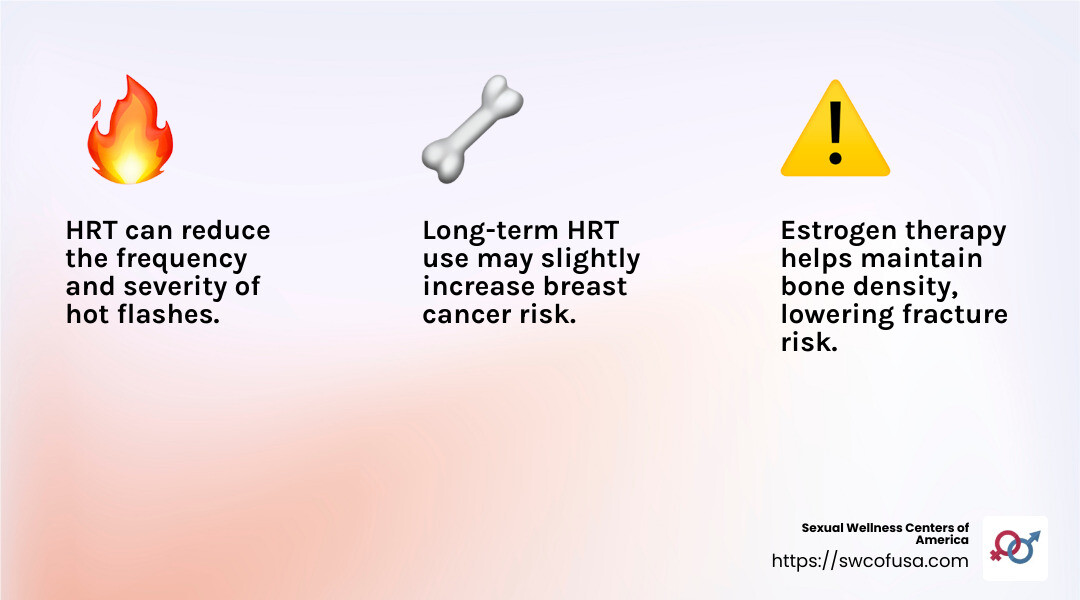 HRT can reduce the frequency and severity of hot flashes.

Long-term HRT use may slightly increase breast cancer risk.

Estrogen therapy helps maintain bone density, lowering fracture risk.

Sexual Wellness Centers of America
https://swcofusa.com